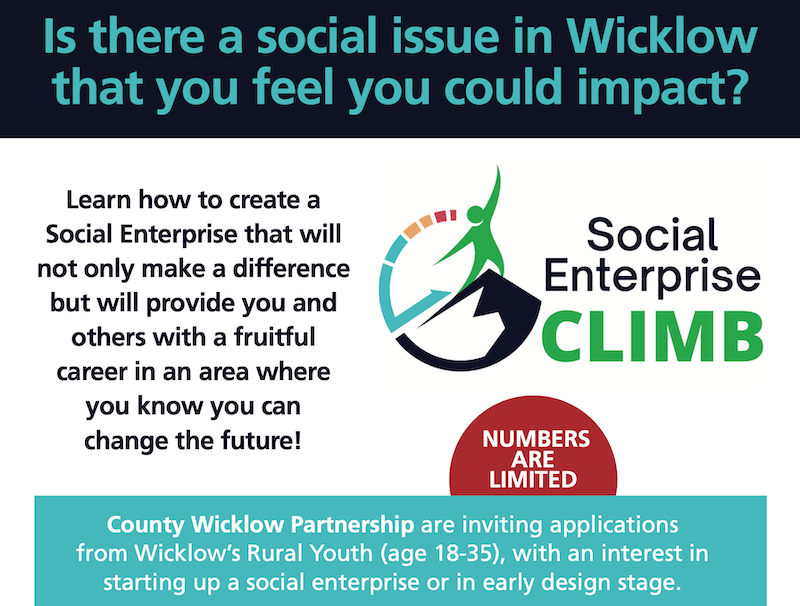 Is there a social issue in Wicklow that you feel you could impact?

Learn how to create a Social Enterprise that will not only make a difference but will provide you and others with a fruitful career in an area where you know you can change the future!

Social Enterprise CLIMB

NUMBERS ARE LIMITED

County Wicklow Partnership are inviting applications from Wicklow's Rural Youth (age 18-35), with an interest in starting up a social enterprise or in early design stage.